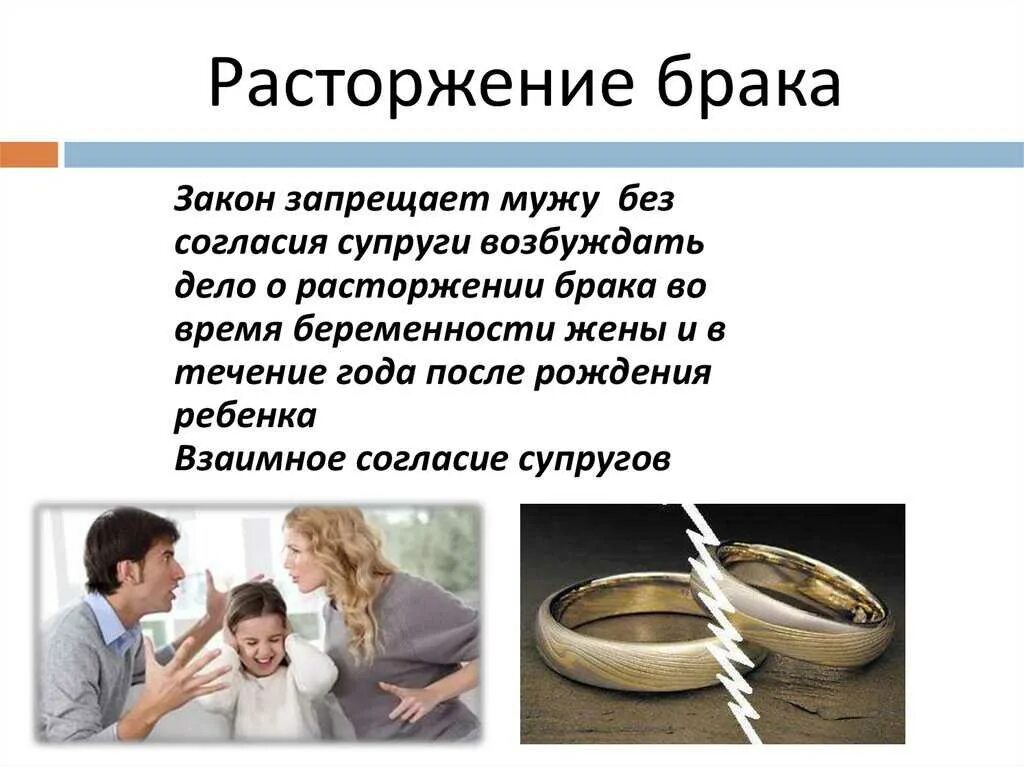 Расторжение брака

Закон запрещает мужу без согласия супруги возбуждать дело о расторжении брака во время беременности жены и в течение года после рождения ребенка
Взаимное согласие супругов